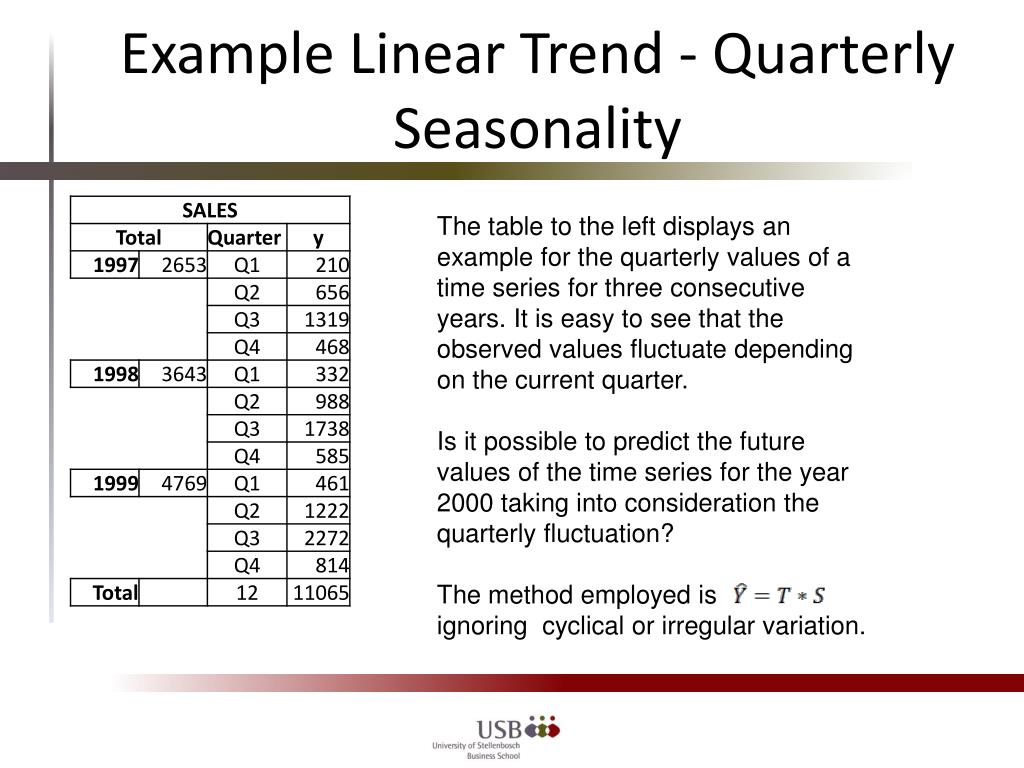 Example Linear Trend - Quarterly Seasonality

| SALES | | | |
|---|---|---|---|
| Total | | Quarter | y |
| 1997 | 2653 | Q1 | 210 |
| | | Q2 | 656 |
| | | Q3 | 1319 |
| | | Q4 | 468 |
| 1998 | 3643 | Q1 | 332 |
| | | Q2 | 988 |
| | | Q3 | 1738 |
| | | Q4 | 585 |
| 1999 | 4769 | Q1 | 461 |
| | | Q2 | 1222 |
| | | Q3 | 2272 |
| | | Q4 | 814 |
| Total | | 12 | 11065 |

The table to the left displays an example for the quarterly values of a time series for three consecutive years. It is easy to see that the observed values fluctuate depending on the current quarter.

Is it possible to predict the future values of the time series for the year 2000 taking into consideration the quarterly fluctuation?

The method employed is $\hat{Y} = T * S$ ignoring cyclical or irregular variation.

USB
University of Stellenbosch Business School